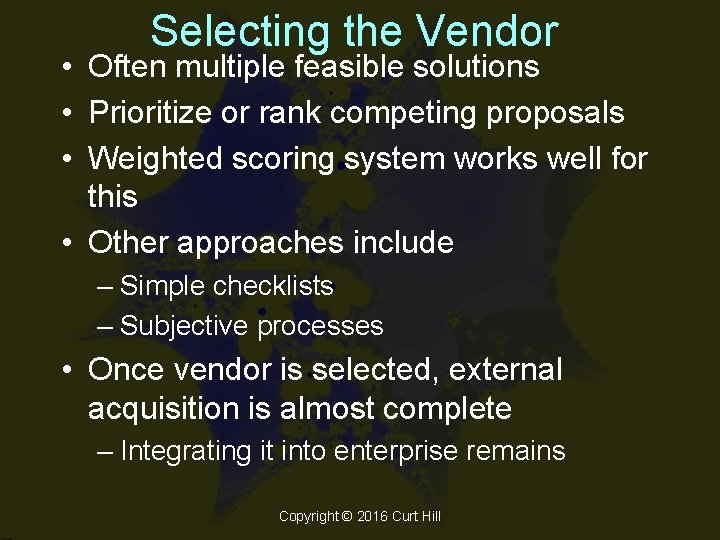 Selecting the Vendor

• Often multiple feasible solutions
• Prioritize or rank competing proposals
• Weighted scoring system works well for this
• Other approaches include
– Simple checklists
– Subjective processes
• Once vendor is selected, external acquisition is almost complete
– Integrating it into enterprise remains

Copyright © 2016 Curt Hill